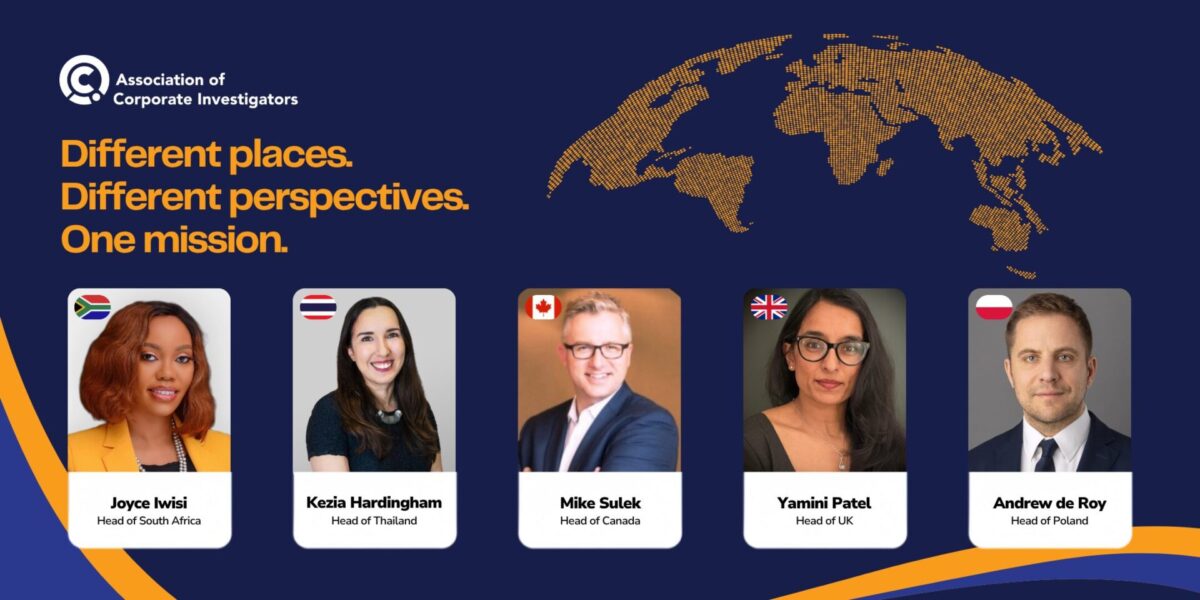 Association of
Corporate Investigators

Different places.
Different perspectives.
One mission.

Joyce Iwisi
Head of South Africa

Kezia Hardingham
Head of Thailand

Mike Sulek
Head of Canada

Yamini Patel
Head of UK

Andrew de Roy
Head of Poland